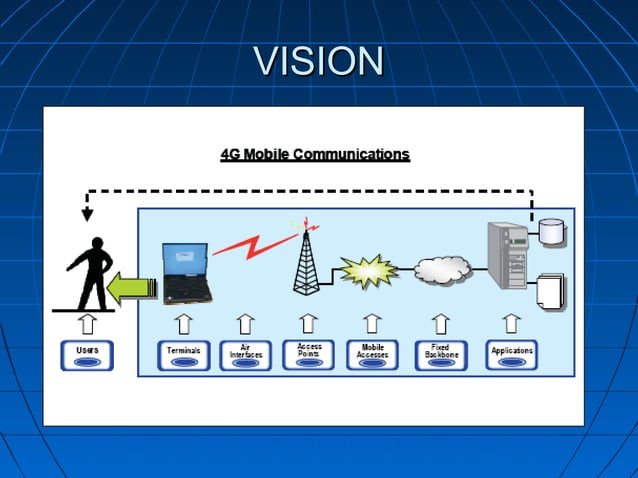 VISION

4G Mobile Communications

Users

Terminals

Air Interfaces

Access Points

Mobile Accesses

Fixed Backbone

Applications